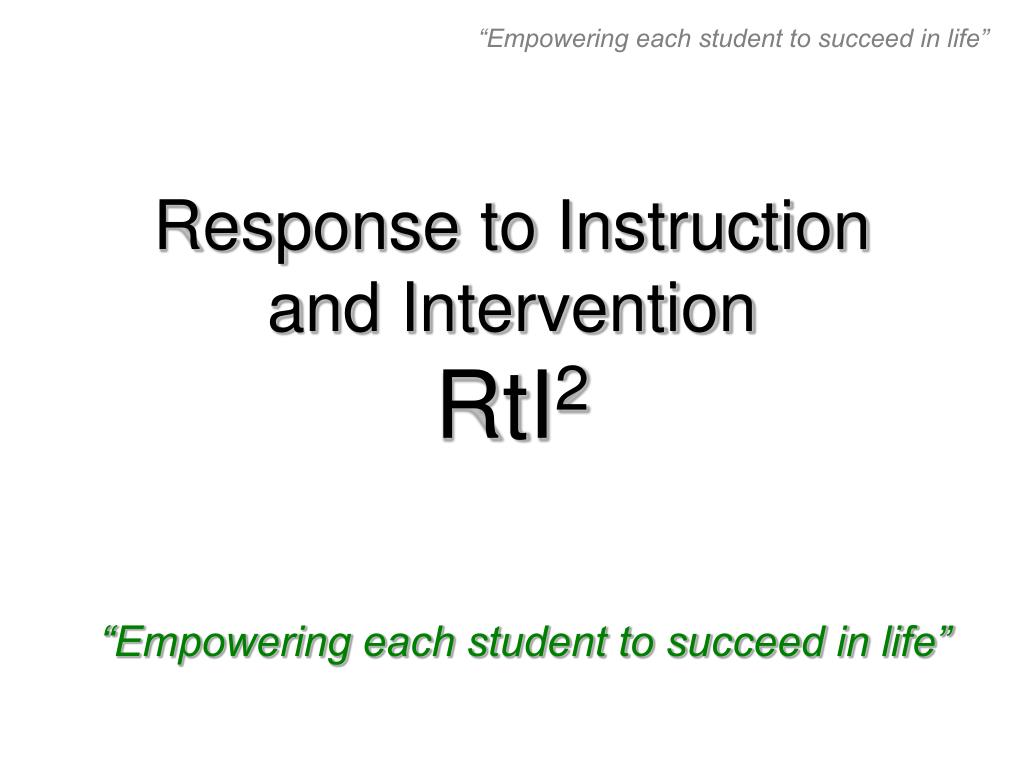 “Empowering each student to succeed in life”

Response to Instruction and Intervention

RtI$^2$

“Empowering each student to succeed in life”